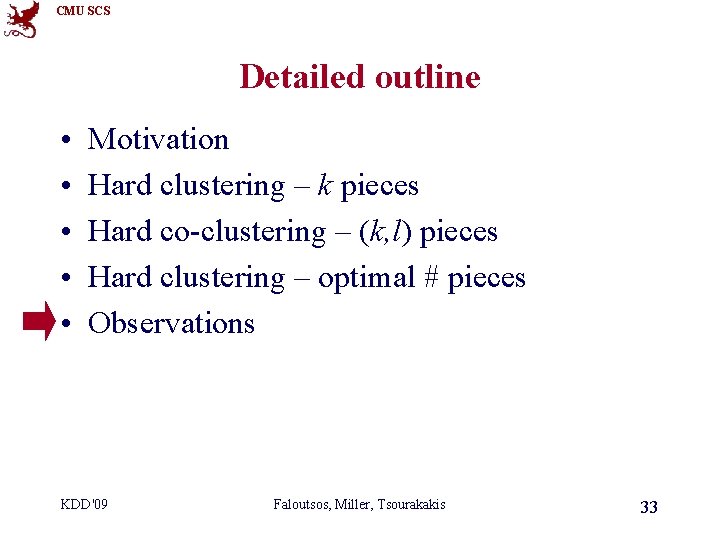 CMU SCS

Detailed outline

• Motivation
• Hard clustering – $k$ pieces
• Hard co-clustering – $(k,l)$ pieces
• Hard clustering – optimal # pieces
• Observations

KDD'09

Faloutsos, Miller, Tsourakakis

33